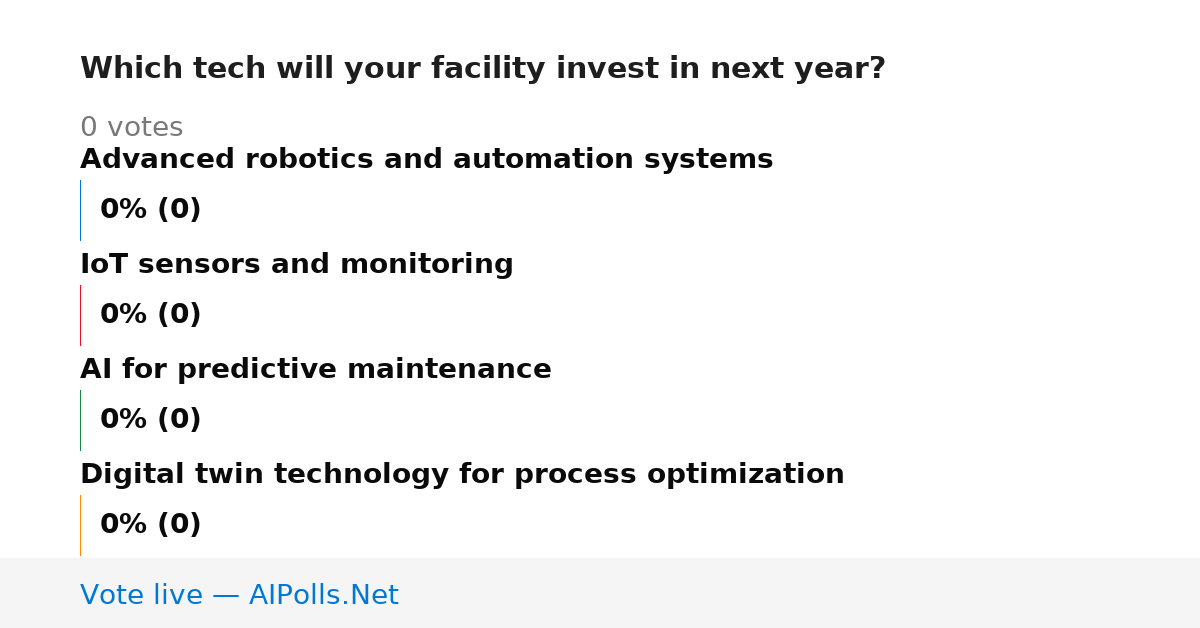 Which tech will your facility invest in next year?

0 votes

Advanced robotics and automation systems

0% (0)

IoT sensors and monitoring

0% (0)

AI for predictive maintenance

0% (0)

Digital twin technology for process optimization

0% (0)

Vote live — AIPolls.Net